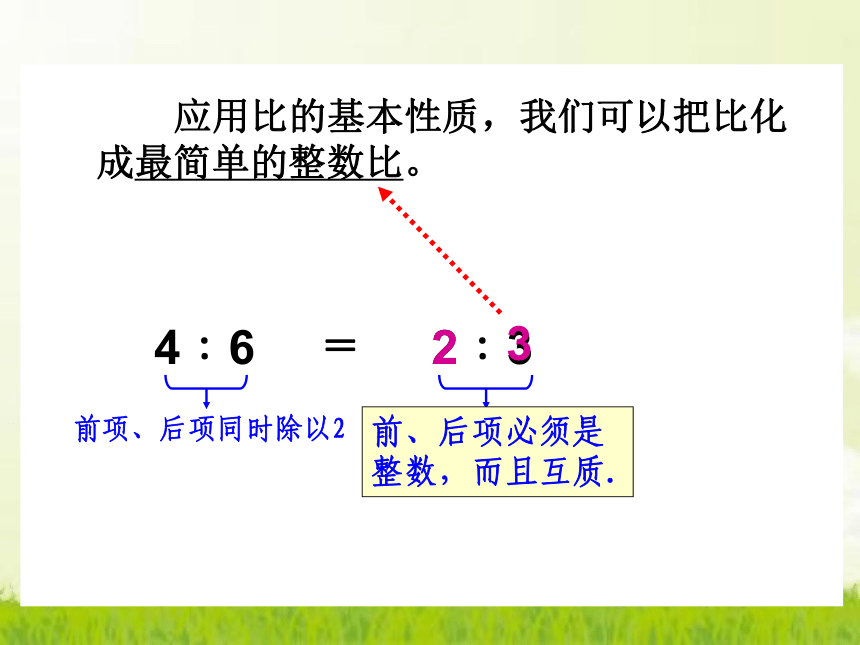 应用比的基本性质，我们可以把比化成最简单的整数比。

$4:6 = 2:3$

前项、后项同时除以2

前、后项必须是整数，而且互质.